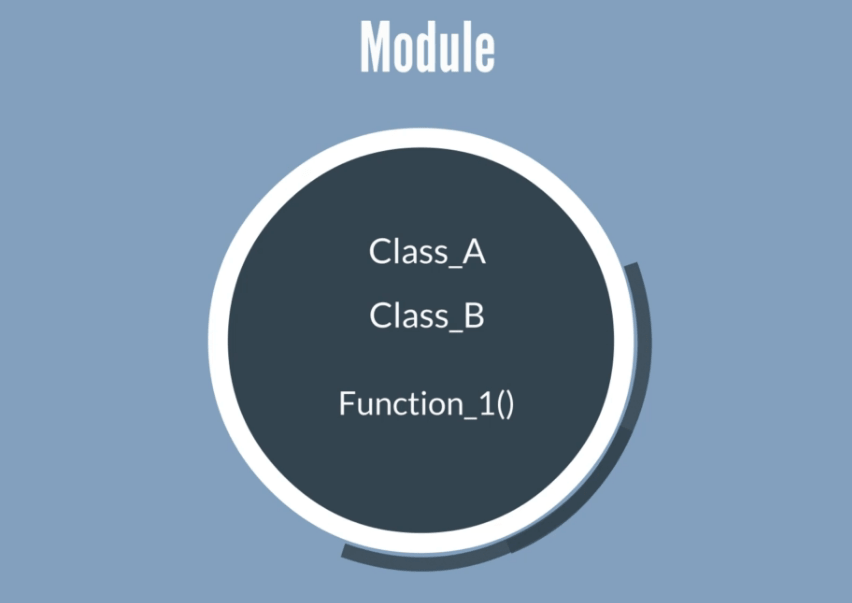 Module

Class_A

Class_B

Function_1()